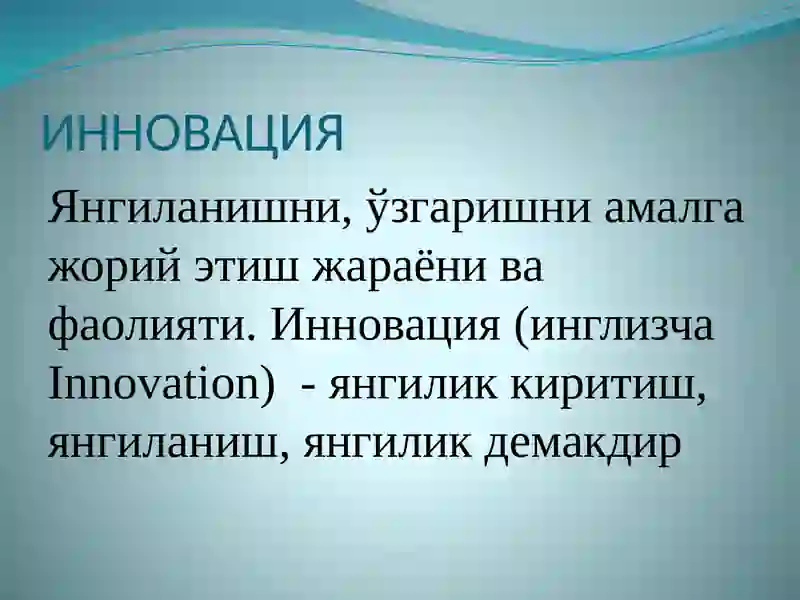 ИННОВАЦИЯ

Янгиланишни, ўзгаришни амалга жорий этиш жараёни ва фаолияти. Инновация (инглизча Innovation) - янгилик киритиш, янгиланиш, янгилик демакдир